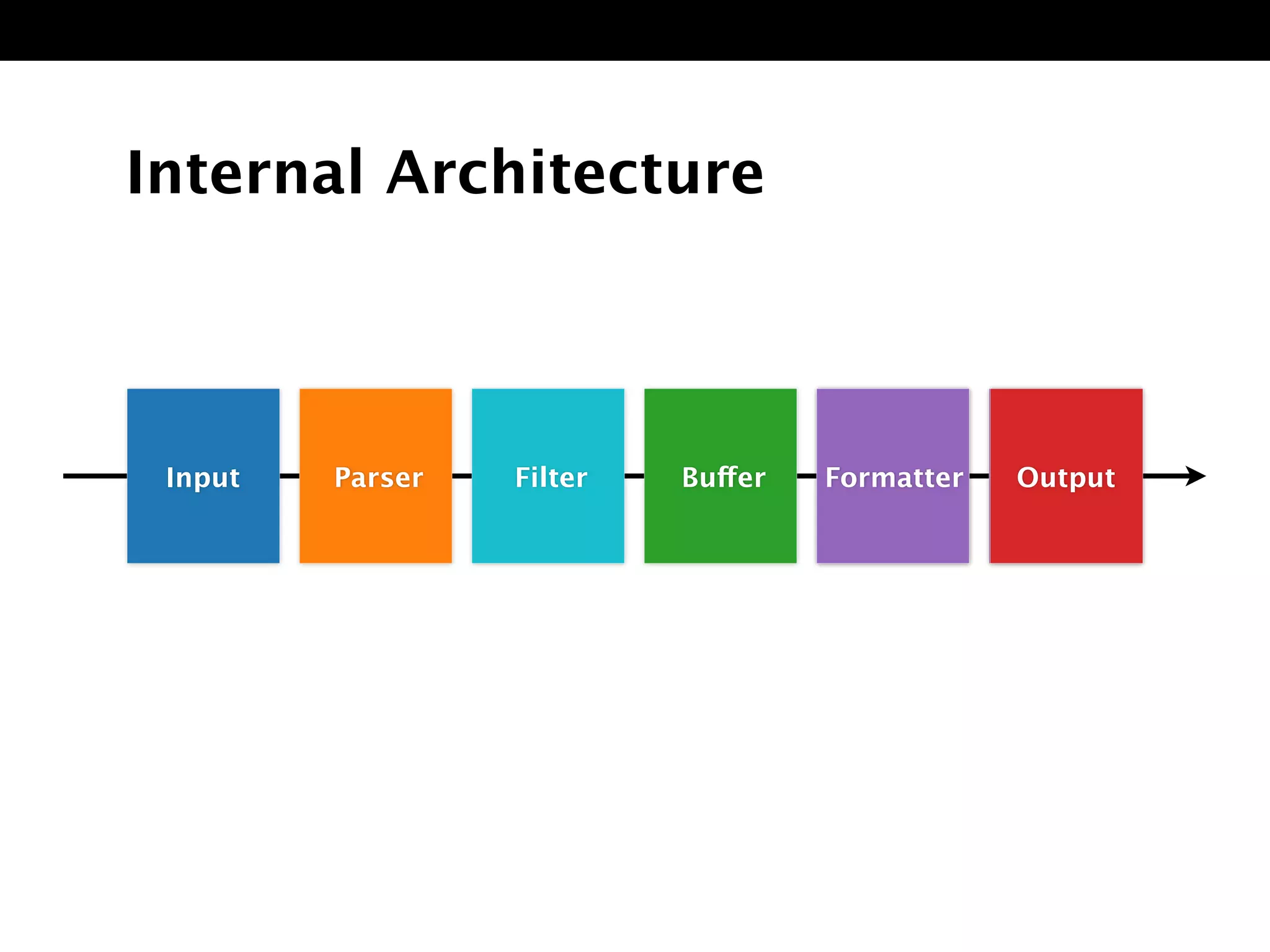 Internal Architecture

Input

Parser

Filter

Buffer

Formatter

Output